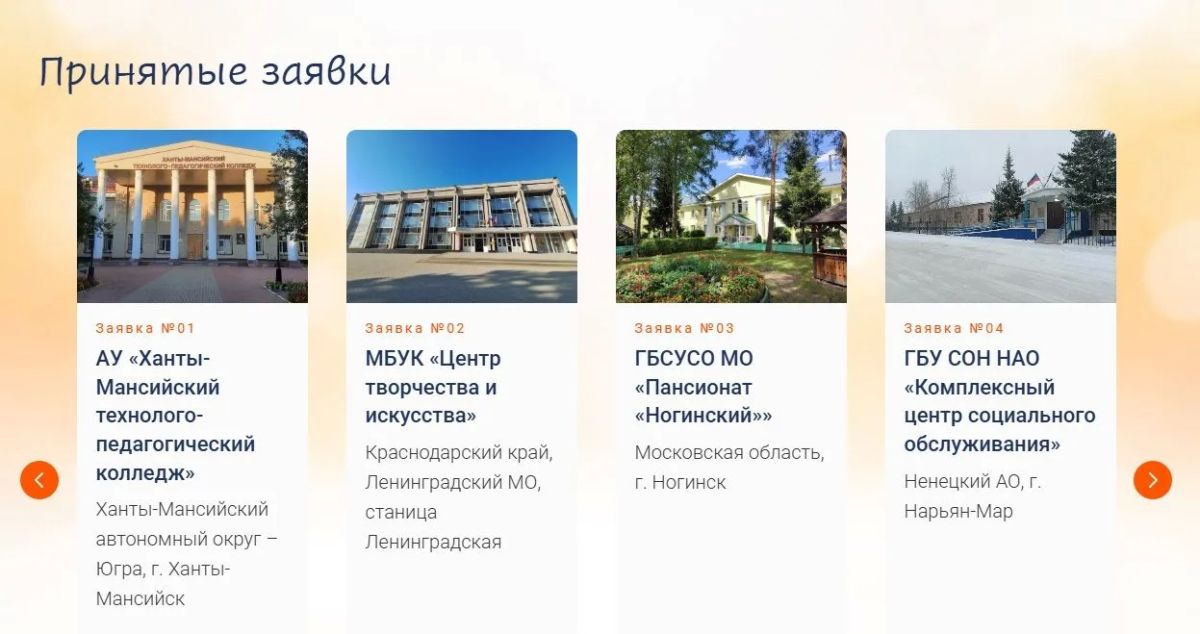 Принятые заявки

ХАНТЫ-МАНСИЙСКИЙ ТЕХНОЛОГО-ПЕДАГОГИЧЕСКИЙ КОЛЛЕДЖ

Заявка №01

АУ «Ханты-Мансийский технолого-педагогический колледж»

Ханты-Мансийский автономный округ – Югра, г. Ханты-Мансийск

Заявка №02

МБУК «Центр творчества и искусства»

Краснодарский край, Ленинградский МО, станица Ленинградская

Заявка №03

ГБСУСО МО «Пансионат «Ногинский»»

Московская область, г. Ногинск

Заявка №04

ГБУ СОН НАО «Комплексный центр социального обслуживания»

Ненецкий АО, г. Нарьян-Мар